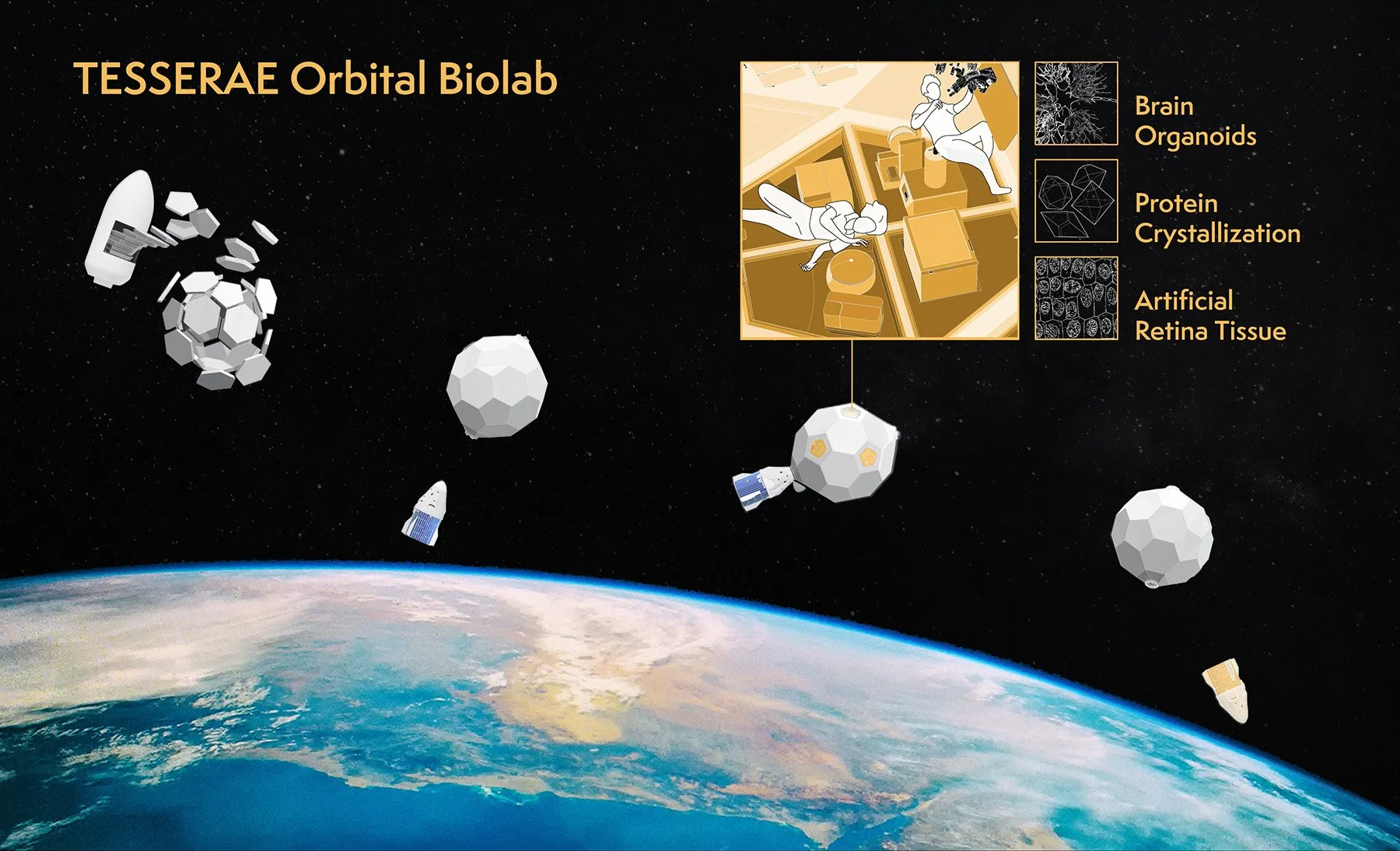 TESSERAE Orbital Biolab

Brain Organoids

Protein Crystallization

Artificial Retina Tissue